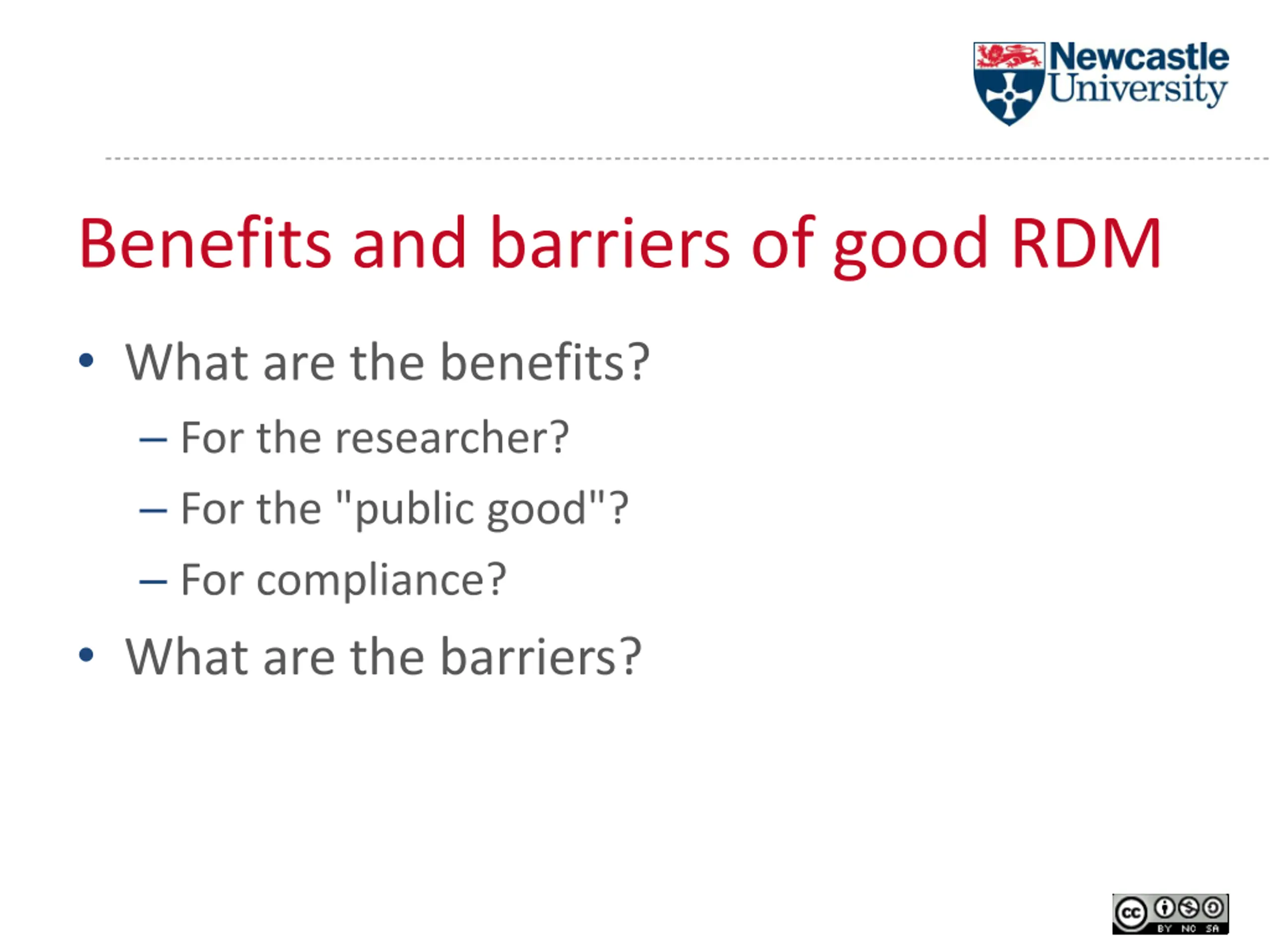 Newcastle University

Benefits and barriers of good RDM

• What are the benefits?
– For the researcher?
– For the "public good"?
– For compliance?
• What are the barriers?

cc BY NC SA